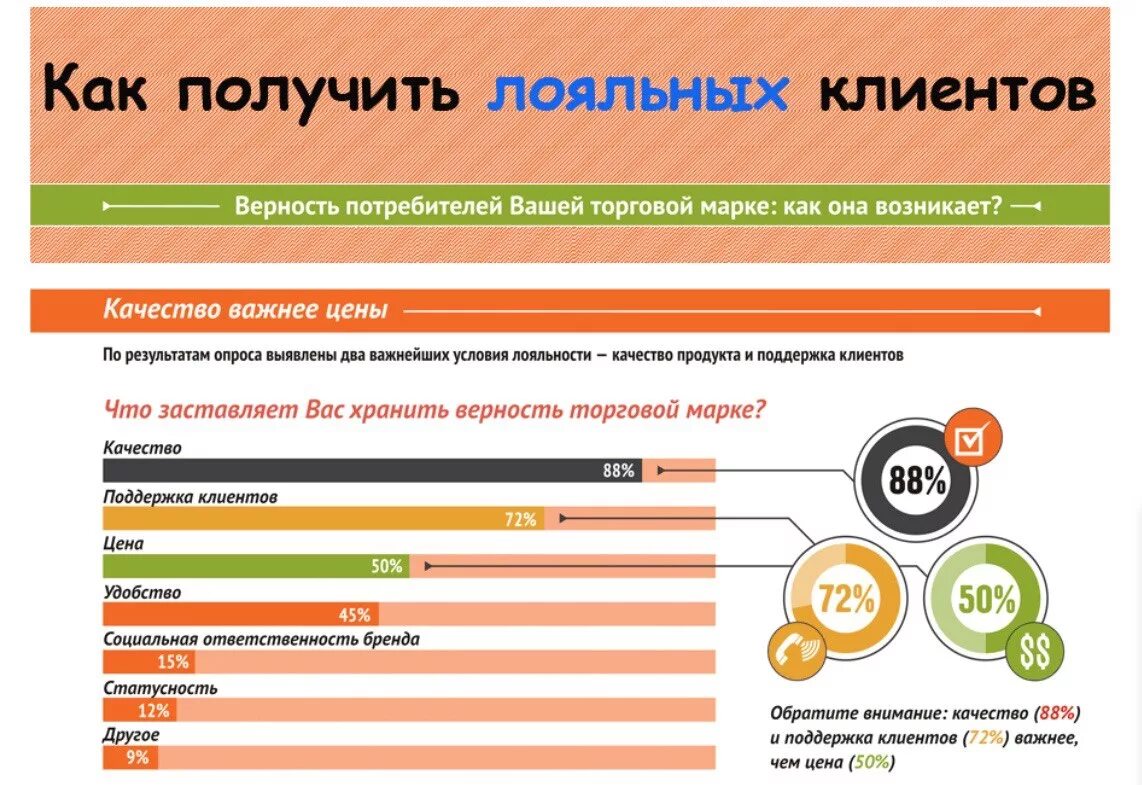 Как получить лояльных клиентов

Верность потребителей Вашей торговой марке: как она возникает?

Качество важнее цены

По результатам опроса выявлены два важнейших условия лояльности — качество продукта и поддержка клиентов

Что заставляет Вас хранить верность торговой марке?

Качество
88%

Поддержка клиентов
72%

Цена
50%

Удобство
45%

Социальная ответственность бренда
15%

Статусность
12%

Другое
9%

88%

72%

50%

$$

Обратите внимание: качество (88%) и поддержка клиентов (72%) важнее, чем цена (50%)